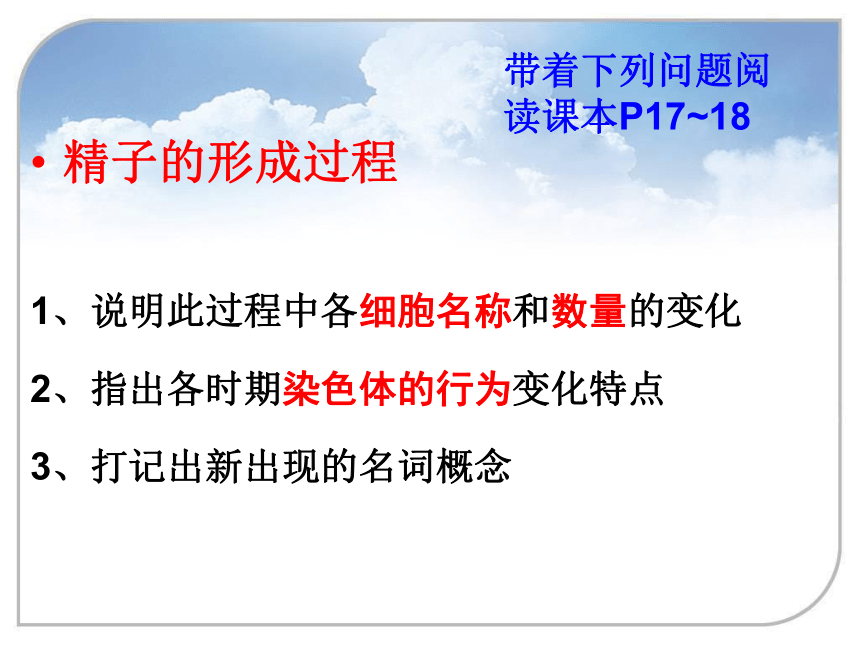 带着下列问题阅读课本P17~18

• 精子的形成过程

1、说明此过程中各细胞名称和数量的变化

2、指出各时期染色体的行为变化特点

3、打记出新出现的名词概念